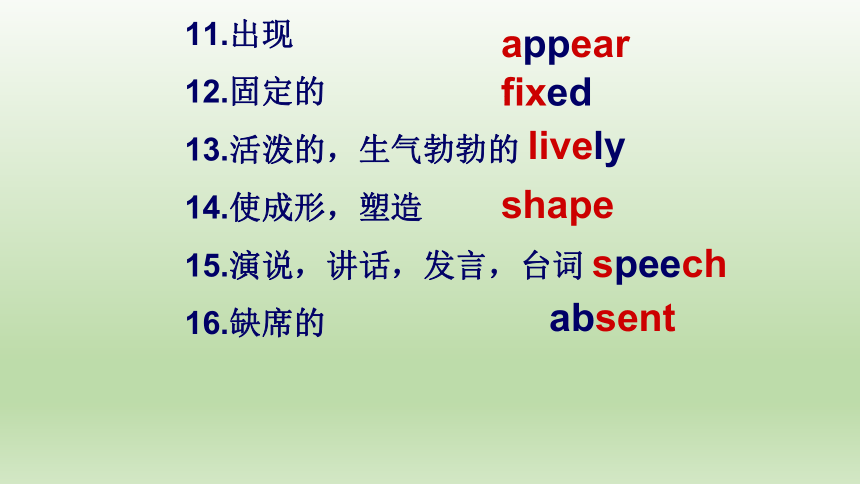 11.出现 appear

12.固定的 fixed

13.活泼的，生气勃勃的 lively

14.使成形，塑造 shape

15.演说，讲话，发言，台词 speech

16.缺席的 absent